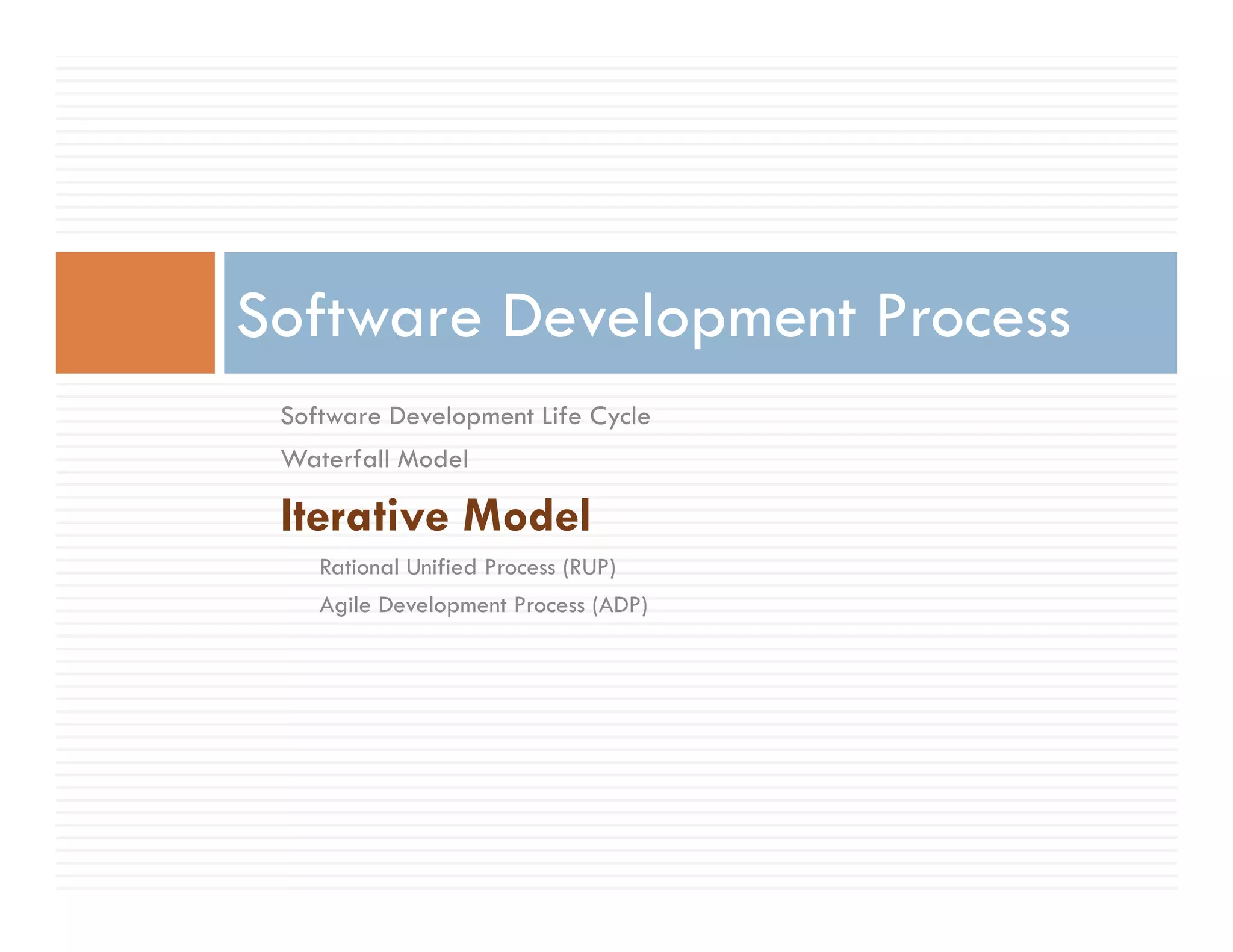 Software Development Process

Software Development Life Cycle

Waterfall Model

Iterative Model

Rational Unified Process (RUP)

Agile Development Process (ADP)